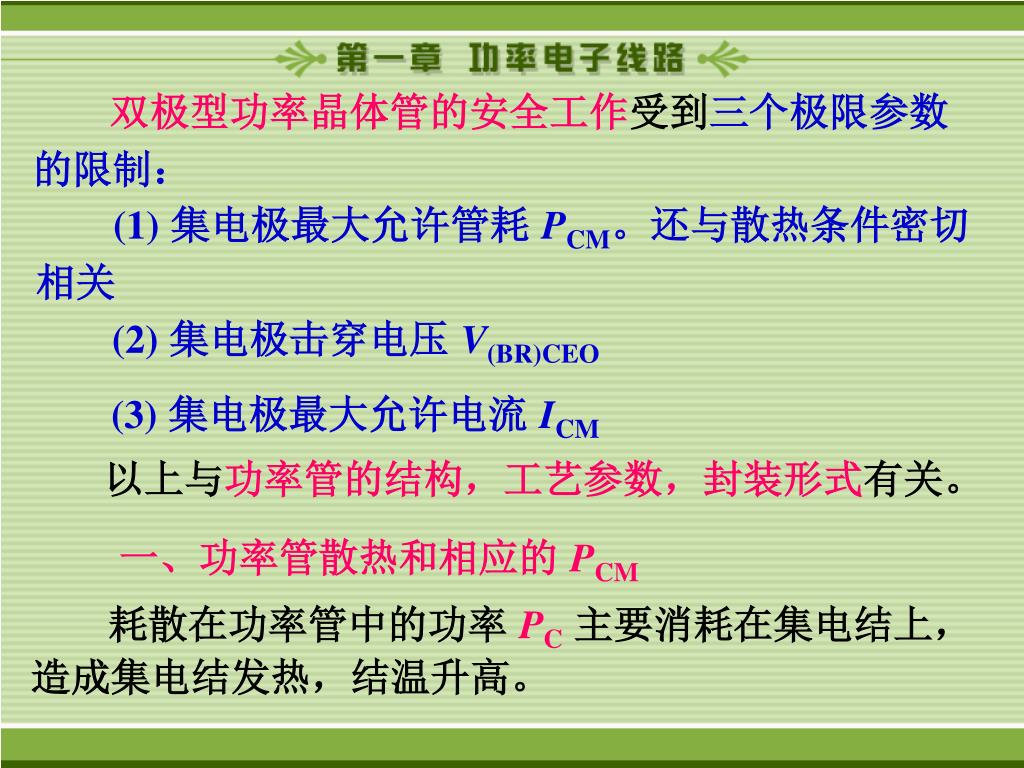 第一章 功率电子线路

双极型功率晶体管的安全工作受到三个极限参数的限制：

(1) 集电极最大允许管耗 $P_{CM}$。还与散热条件密切相关

(2) 集电极击穿电压 $V_{(BR)CEO}$

(3) 集电极最大允许电流 $I_{CM}$

以上与功率管的结构，工艺参数，封装形式有关。

一、功率管散热和相应的 $P_{CM}$

耗散在功率管中的功率 $P_C$ 主要消耗在集电结上，造成集电结发热，结温升高。